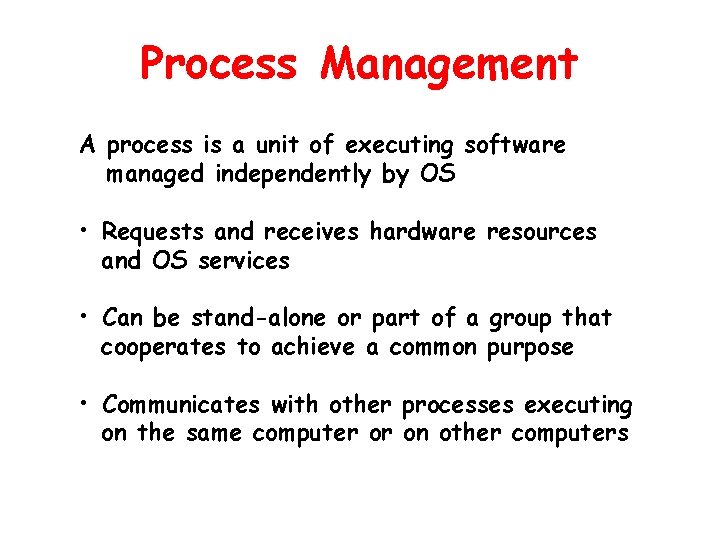 Process Management

A process is a unit of executing software managed independently by OS

• Requests and receives hardware resources and OS services

• Can be stand-alone or part of a group that cooperates to achieve a common purpose

• Communicates with other processes executing on the same computer or on other computers